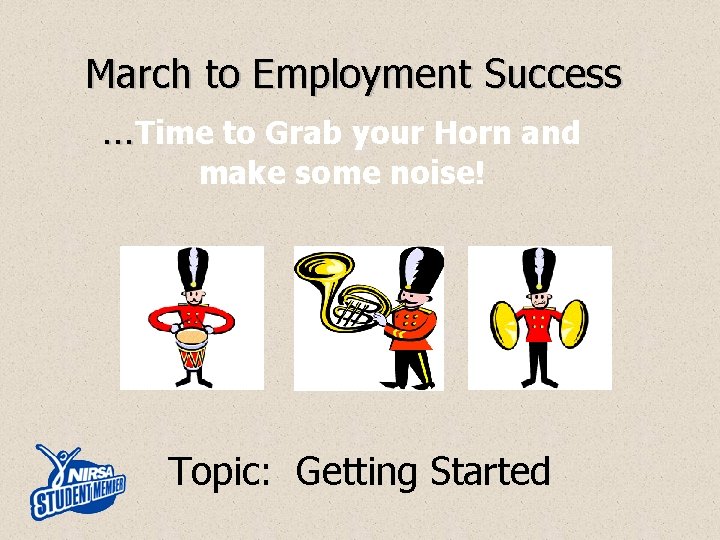 March to Employment Success

…Time to Grab your Horn and make some noise!

NIRSA STUDENT MEMBER

Topic: Getting Started